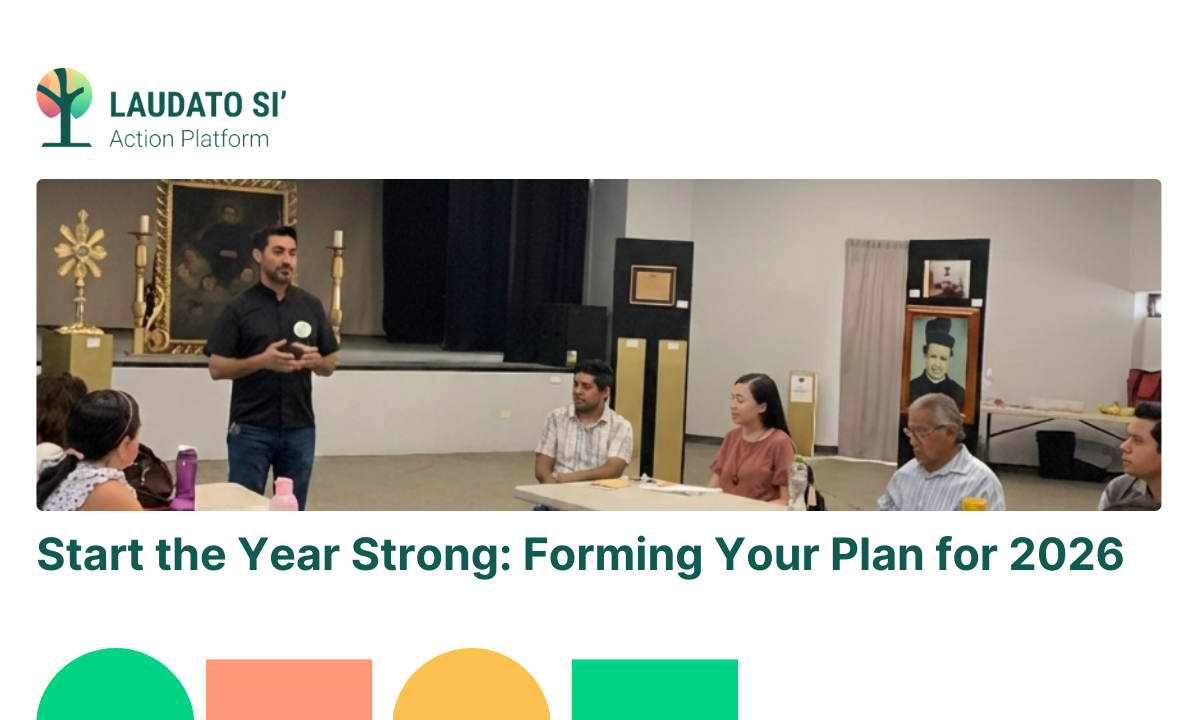 LAUDATO SI'
Action Platform

Start the Year Strong: Forming Your Plan for 2026